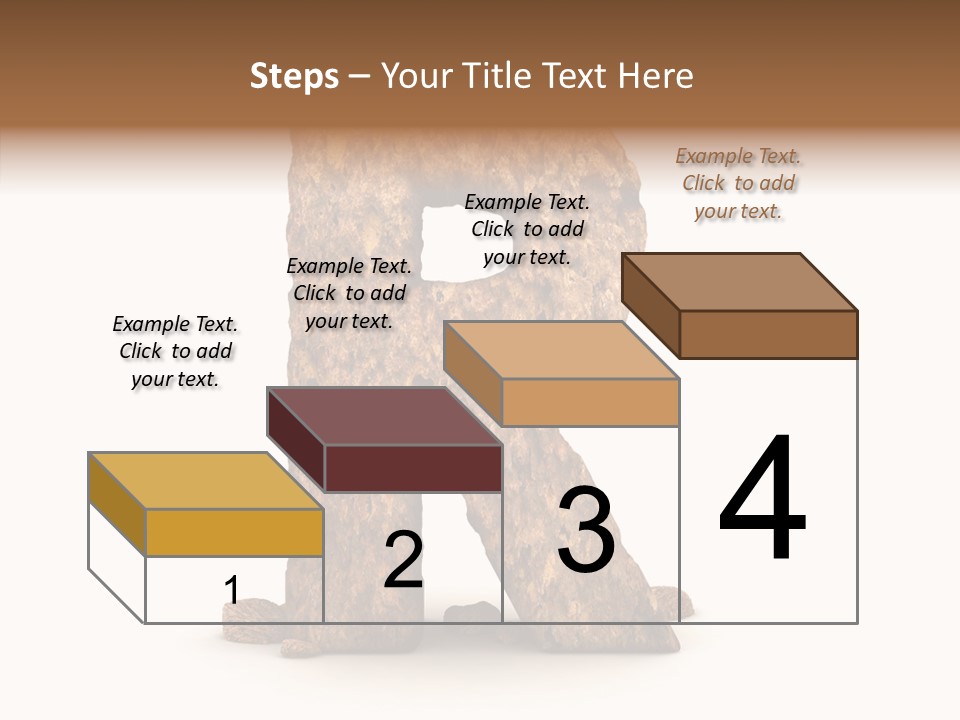 Steps – Your Title Text Here

Example Text. Click to add your text.

Example Text. Click to add your text.

Example Text. Click to add your text.

Example Text. Click to add your text.

1

2

3

4